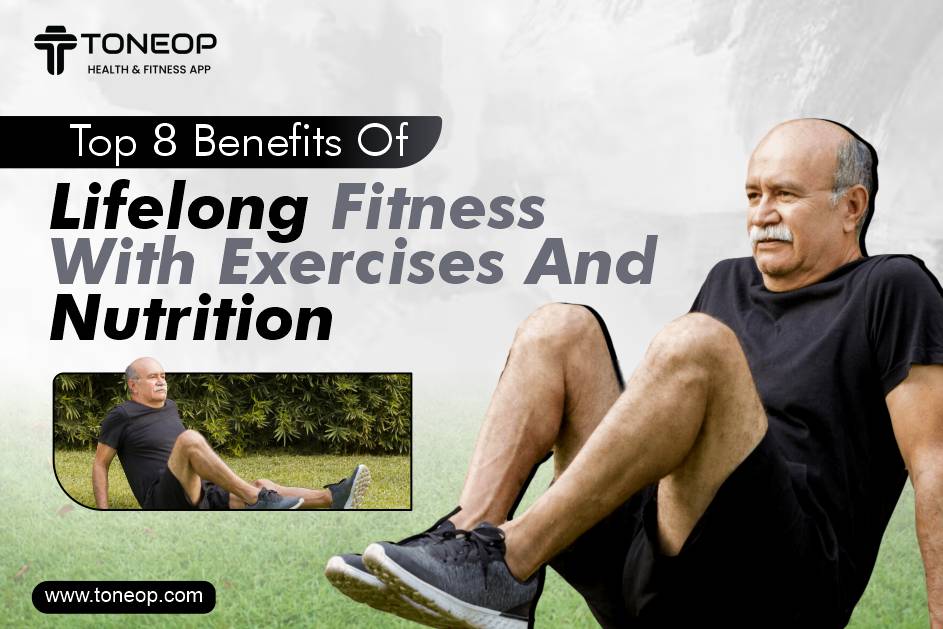 TONEOP
HEALTH & FITNESS APP

Top 8 Benefits Of

Lifelong Fitness With Exercises And Nutrition

www.toneop.com